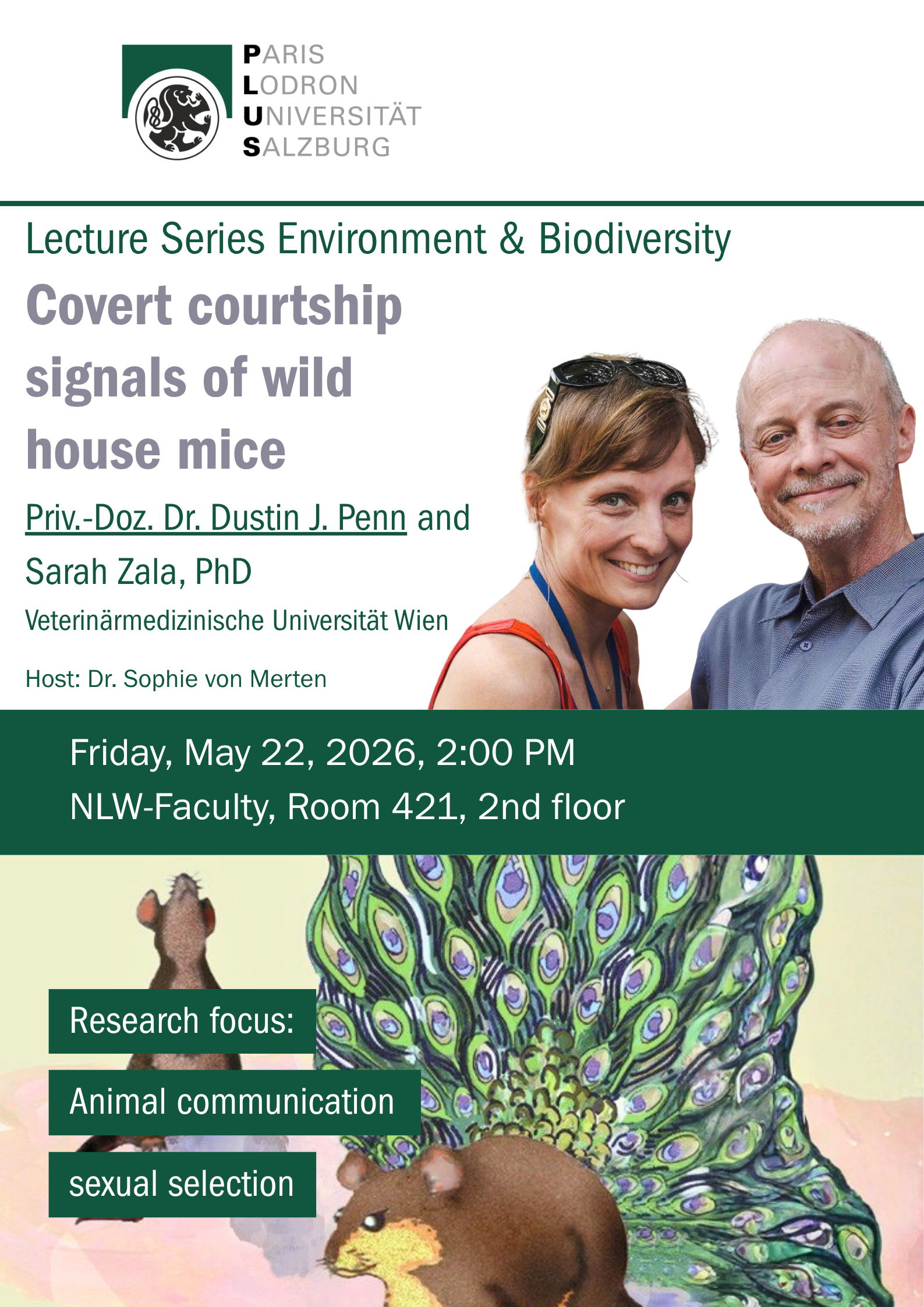 PARIS
LODRON
UNIVERSITÄT
SALZBURG

Lecture Series Environment & Biodiversity

Covert courtship signals of wild house mice

Priv.-Doz. Dr. Dustin J. Penn and Sarah Zala, PhD

Veterinärmedizinische Universität Wien

Host: Dr. Sophie von Merten

Friday, May 22, 2026, 2:00 PM
NLW-Faculty, Room 421, 2nd floor

Research focus:

Animal communication

sexual selection